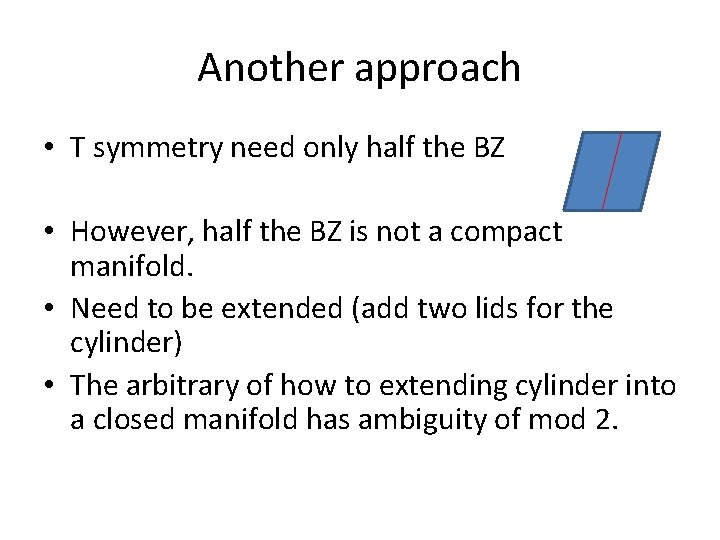 Another approach

• T symmetry need only half the BZ

• However, half the BZ is not a compact manifold.
• Need to be extended (add two lids for the cylinder)
• The arbitrary of how to extending cylinder into a closed manifold has ambiguity of mod 2.